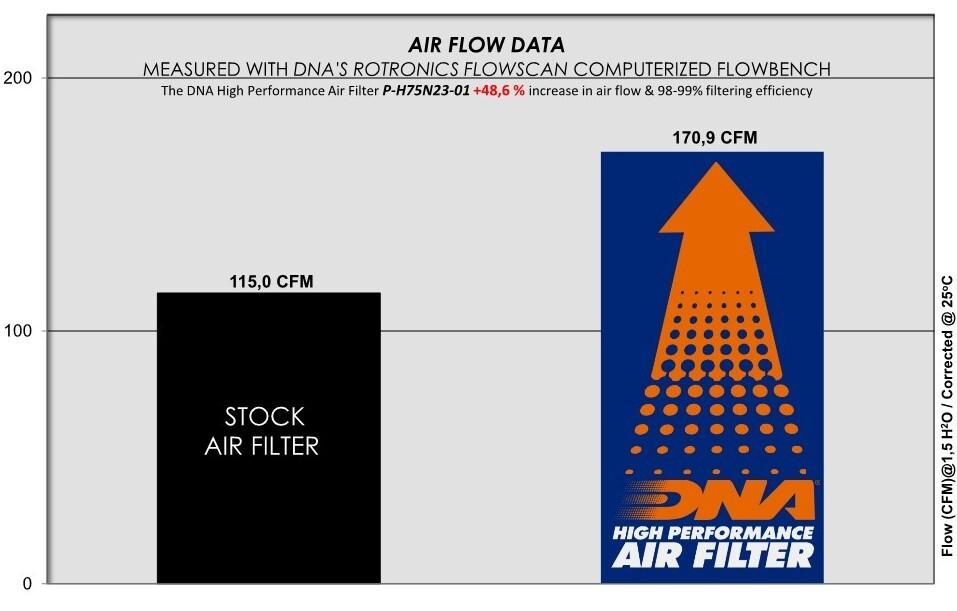 AIR FLOW DATA
MEASURED WITH DNA'S ROTRONICS FLOWSCAN COMPUTERIZED FLOWBENCH
The DNA High Performance Air Filter P-H75N23-01 +48,6 % increase in air flow & 98-99% filtering efficiency

200
100
0

115,0 CFM
STOCK AIR FILTER

170,9 CFM
DNA
HIGH PERFORMANCE
AIR FILTER

Flow (CFM)@1,5 H²O / Corrected @ 25°C